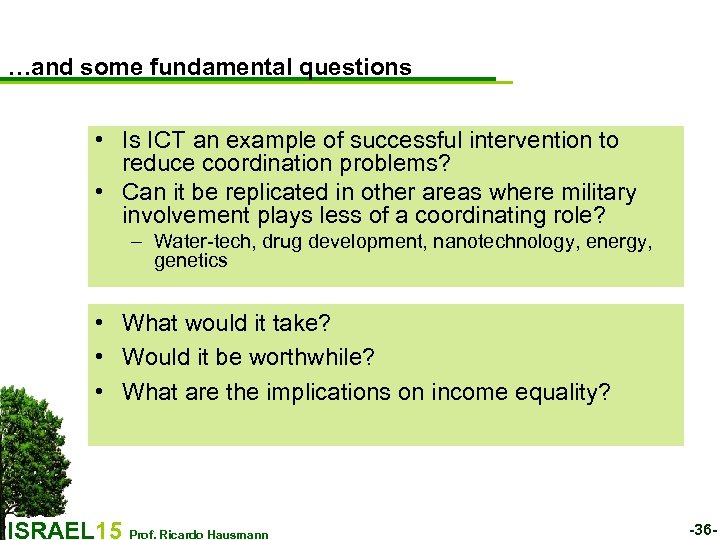 …and some fundamental questions

• Is ICT an example of successful intervention to reduce coordination problems?
• Can it be replicated in other areas where military involvement plays less of a coordinating role?
– Water-tech, drug development, nanotechnology, energy, genetics

• What would it take?
• Would it be worthwhile?
• What are the implications on income equality?

ISRAEL15 Prof. Ricardo Hausmann

-36-